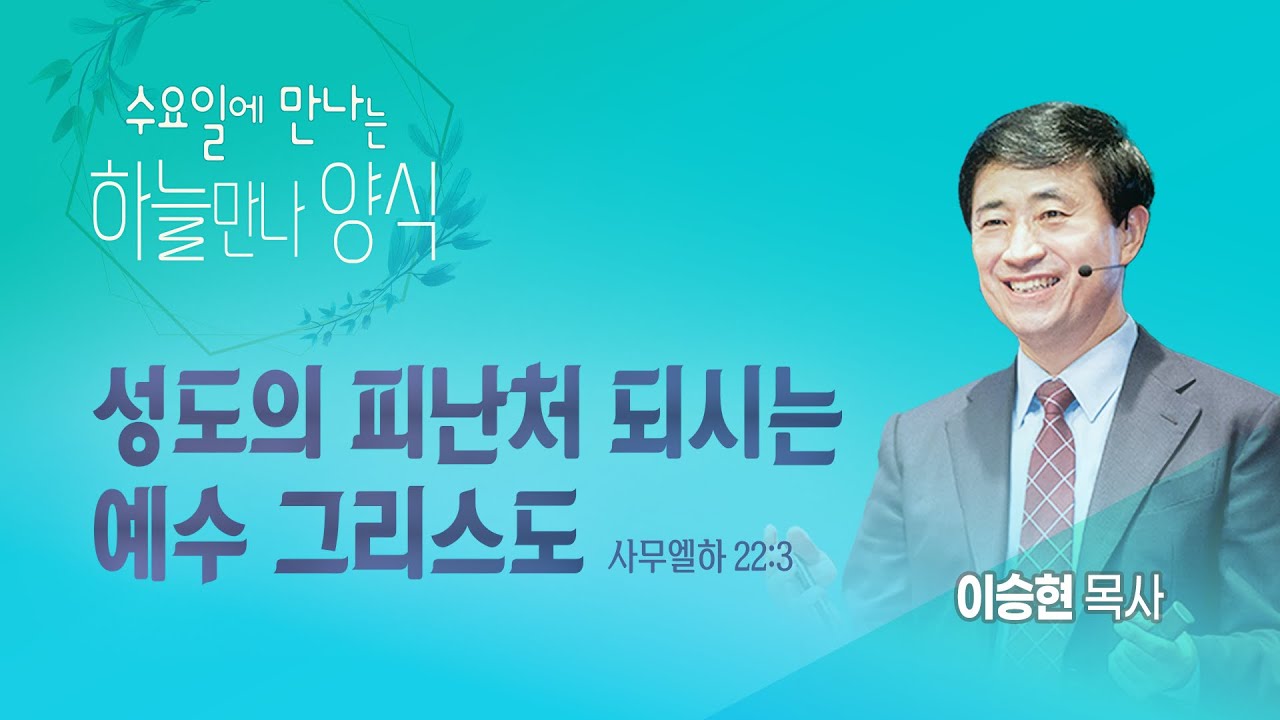 수요일에 만나는
하늘만나 양식

성도의 피난처 되시는
예수 그리스도 사무엘하 22:3

이승현 목사